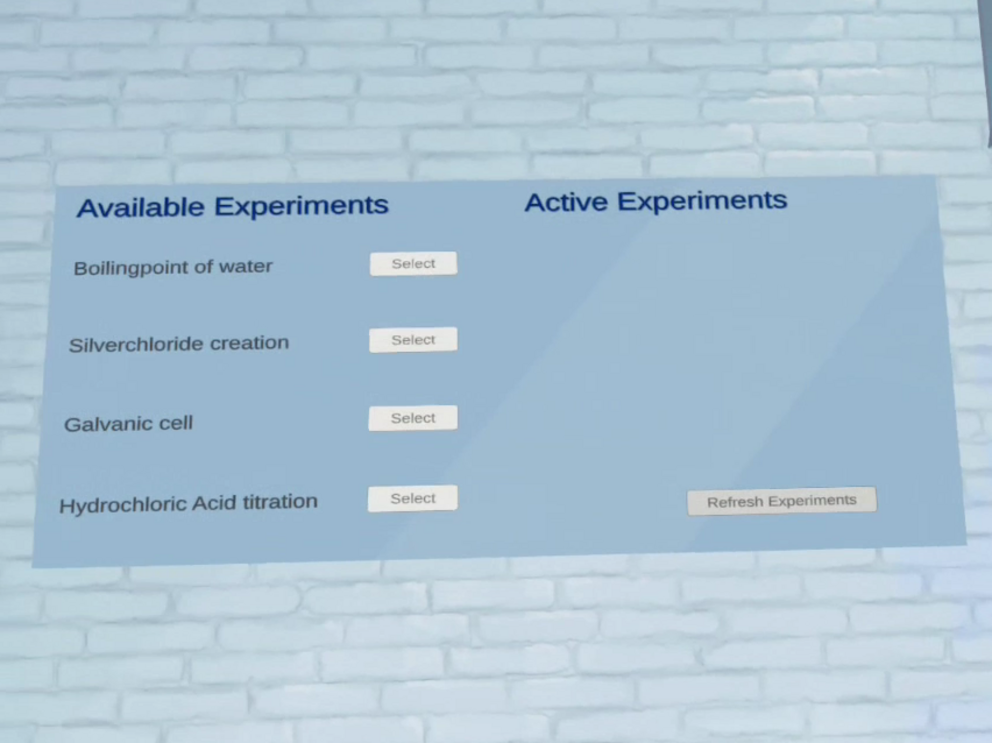 Available Experiments

Boilingpoint of water Select

Silverchloride creation Select

Galvanic cell Select

Hydrochloric Acid titration Select

Active Experiments

Refresh Experiments